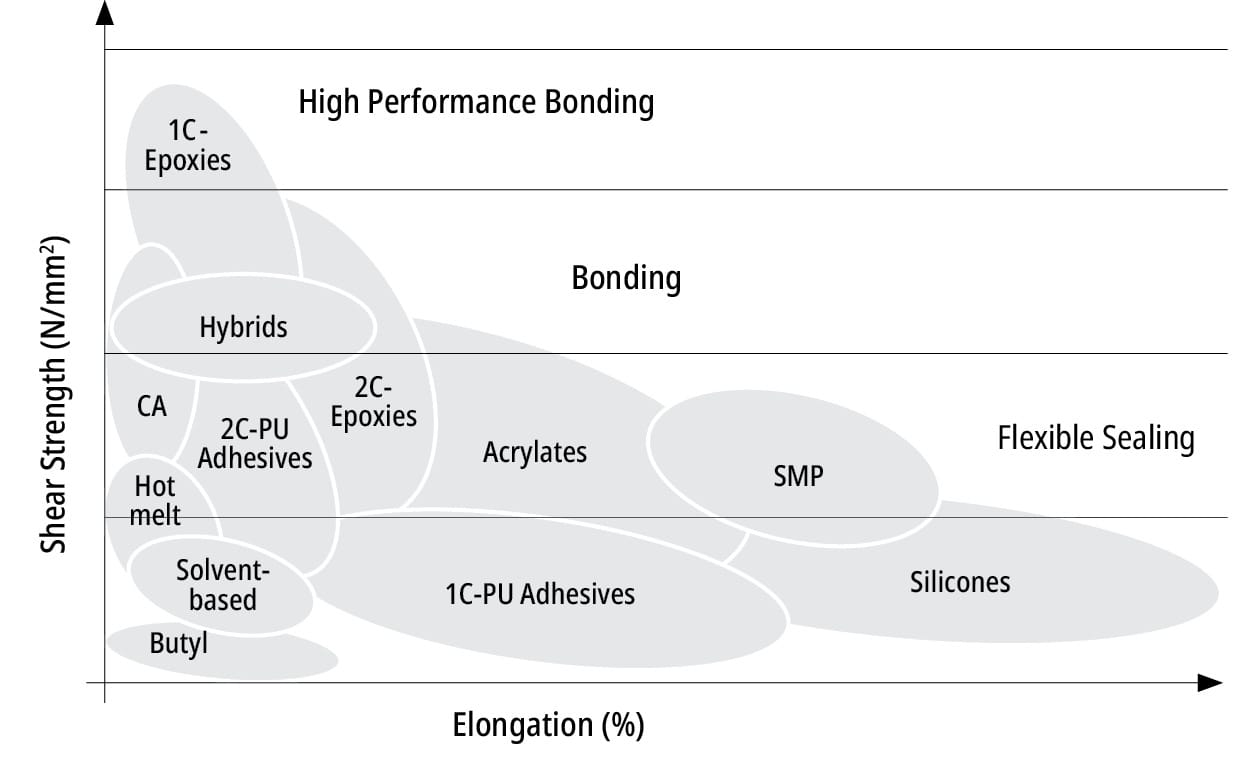 Shear Strength (N/mm$^2$)

High Performance Bonding

1C-Epoxies

Bonding

Hybrids

CA

2C-PU Adhesives

2C-Epoxies

Acrylates

SMP

Flexible Sealing

Hot melt

Solvent-based

1C-PU Adhesives

Silicones

Butyl

Elongation (%)